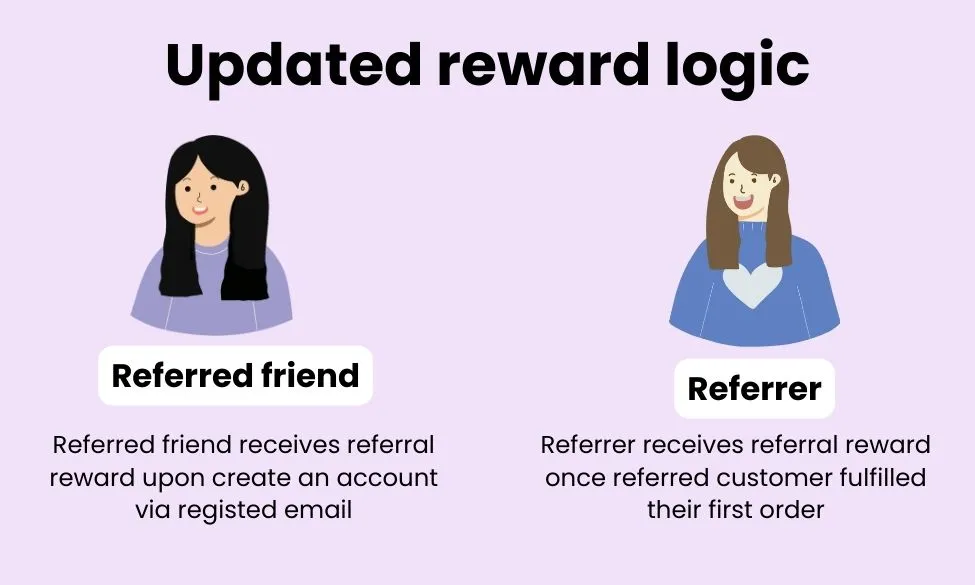 Updated reward logic

Referred friend

Referred friend receives referral reward upon create an account via registed email

Referrer

Referrer receives referral reward once referred customer fulfilled their first order